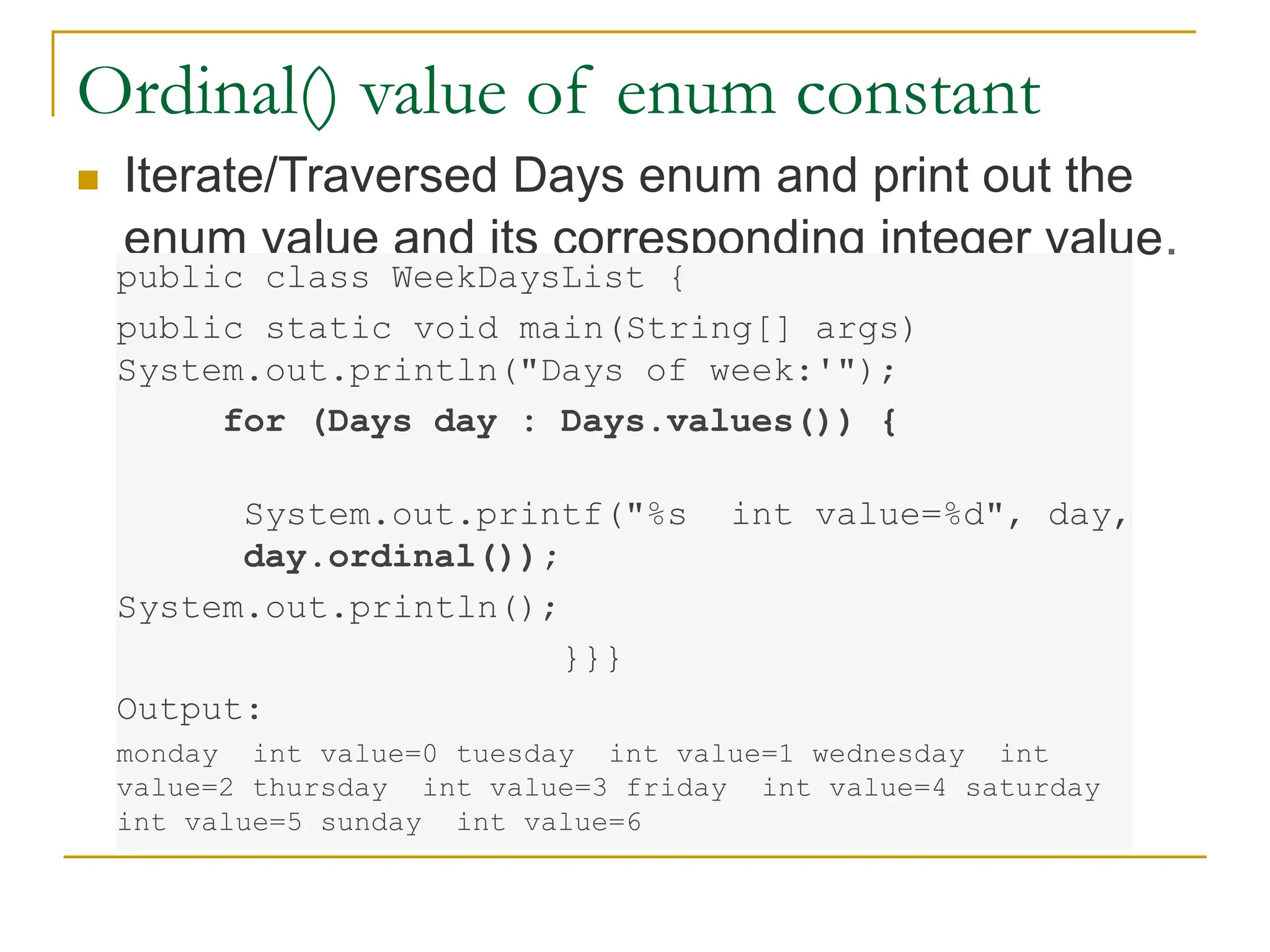 Ordinal() value of enum constant

Iterate/Traversed Days enum and print out the enum value and its corresponding integer value.

public class WeekDaysList {

public static void main(String[] args)

System.out.println("Days of week:'");

for (Days day : Days.values()) {

System.out.printf("%s  int value=%d", day, day.ordinal());

System.out.println();

}}}

Output:

monday  int value=0 tuesday  int value=1 wednesday  int value=2 thursday  int value=3 friday  int value=4 saturday int value=5 sunday  int value=6